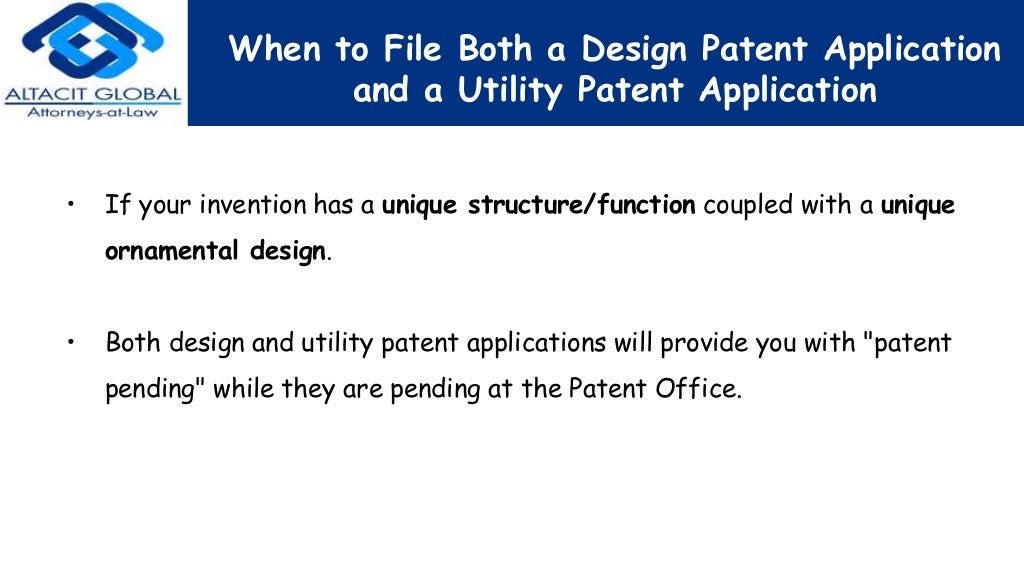 ALTACIT GLOBAL
Attorneys-at-Law

When to File Both a Design Patent Application and a Utility Patent Application

• If your invention has a unique structure/function coupled with a unique ornamental design.

• Both design and utility patent applications will provide you with "patent pending" while they are pending at the Patent Office.